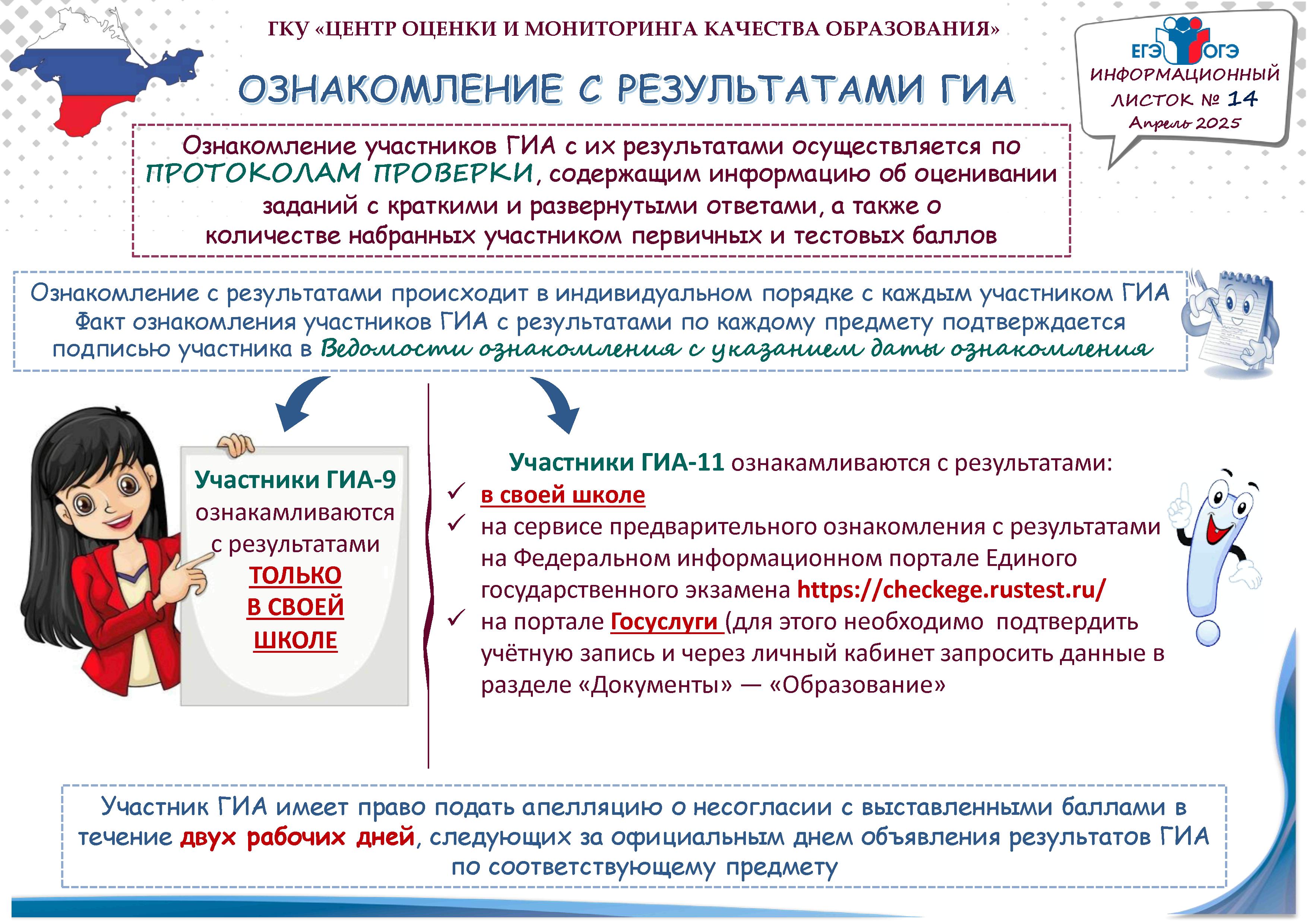 ГКУ «ЦЕНТР ОЦЕНКИ И МОНИТОРИНГА КАЧЕСТВА ОБРАЗОВАНИЯ»

ЕГЭ ОГЭ
ИНФОРМАЦИОННЫЙ ЛИСТОК № 14
Апрель 2025

ОЗНАКОМЛЕНИЕ С РЕЗУЛЬТАТАМИ ГИА

Ознакомление участников ГИА с их результатами осуществляется по ПРОТОКОЛАМ ПРОВЕРКИ, содержащим информацию об оценивании заданий с краткими и развернутыми ответами, а также о количестве набранных участником первичных и тестовых баллов

Ознакомление с результатами происходит в индивидуальном порядке с каждым участником ГИА
Факт ознакомления участников ГИА с результатами по каждому предмету подтверждается подписью участника в Ведомости ознакомления с указанием даты ознакомления

Участники ГИА-9 ознакамливаются с результатами ТОЛЬКО В СВОЕЙ ШКОЛЕ

Участники ГИА-11 ознакамливаются с результатами:
✓ в своей школе
✓ на сервисе предварительного ознакомления с результатами на Федеральном информационном портале Единого государственного экзамена https://checkege.rustest.ru/
✓ на портале Госуслуги (для этого необходимо подтвердить учётную запись и через личный кабинет запросить данные в разделе «Документы» — «Образование»

Участник ГИА имеет право подать апелляцию о несогласии с выставленными баллами в течение двух рабочих дней, следующих за официальным днем объявления результатов ГИА по соответствующему предмету